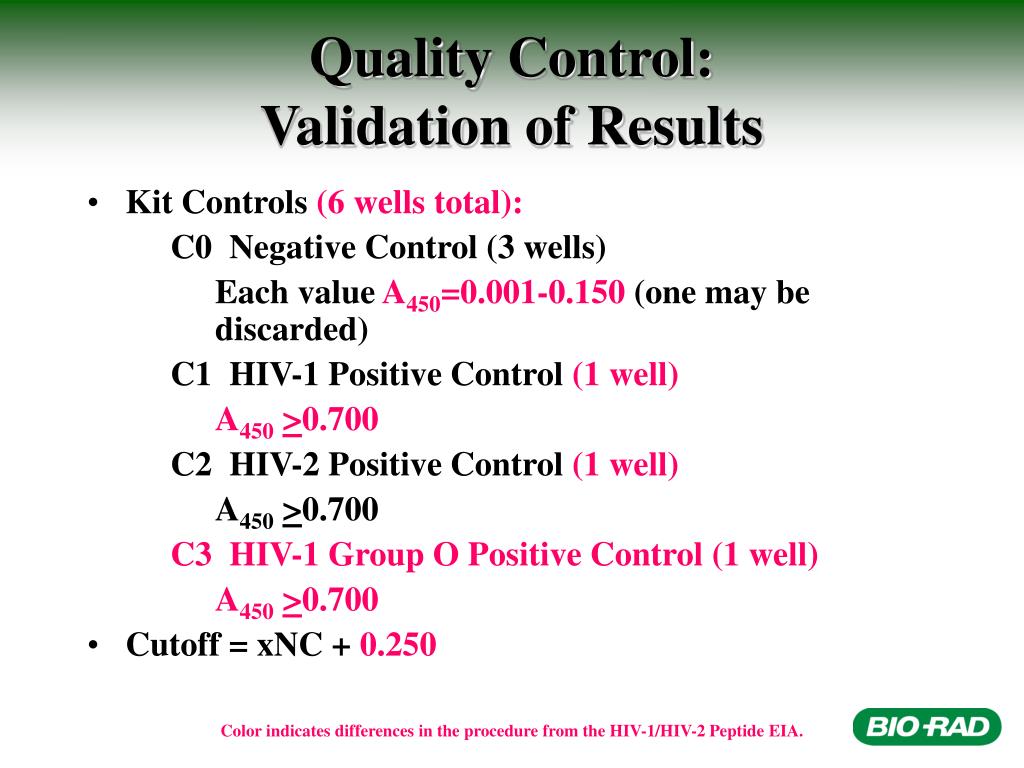 Quality Control:
Validation of Results

• Kit Controls (6 wells total):

C0 Negative Control (3 wells)

Each value $A_{450}$=0.001-0.150 (one may be discarded)

C1 HIV-1 Positive Control (1 well)

$A_{450} \geq 0.700$

C2 HIV-2 Positive Control (1 well)

$A_{450} \geq 0.700$

C3 HIV-1 Group O Positive Control (1 well)

$A_{450} \geq 0.700$

• Cutoff = xNC + 0.250

Color indicates differences in the procedure from the HIV-1/HIV-2 Peptide EIA.

BIO-RAD